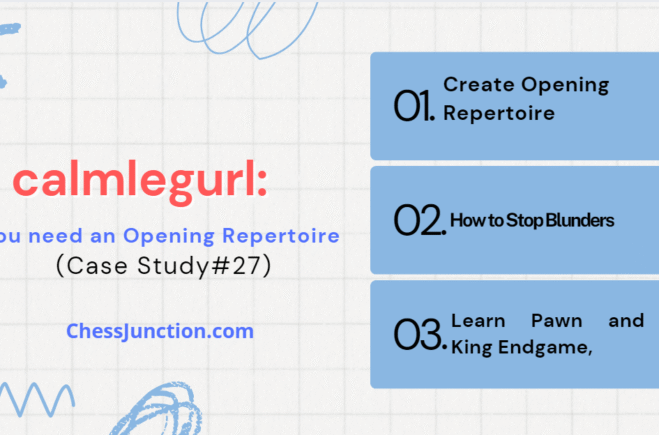 calmlegurl:

ou need an Opening Repertoire
(Case Study#27)

ChessJunction.com

01. Create Opening Repertoire

02. How to Stop Blunders

03. Learn Pawn and King Endgame,